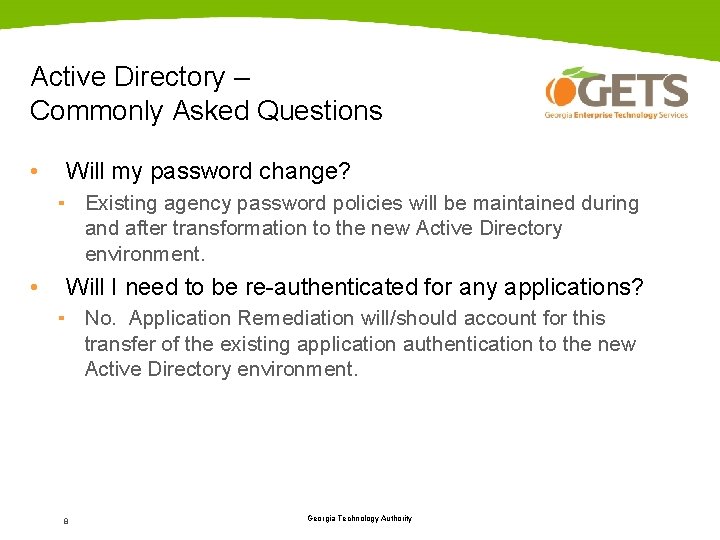 Active Directory –
Commonly Asked Questions

GETS
Georgia Enterprise Technology Services

• Will my password change?
 ▪ Existing agency password policies will be maintained during and after transformation to the new Active Directory environment.

• Will I need to be re-authenticated for any applications?
 ▪ No. Application Remediation will/should account for this transfer of the existing application authentication to the new Active Directory environment.

8

Georgia Technology Authority